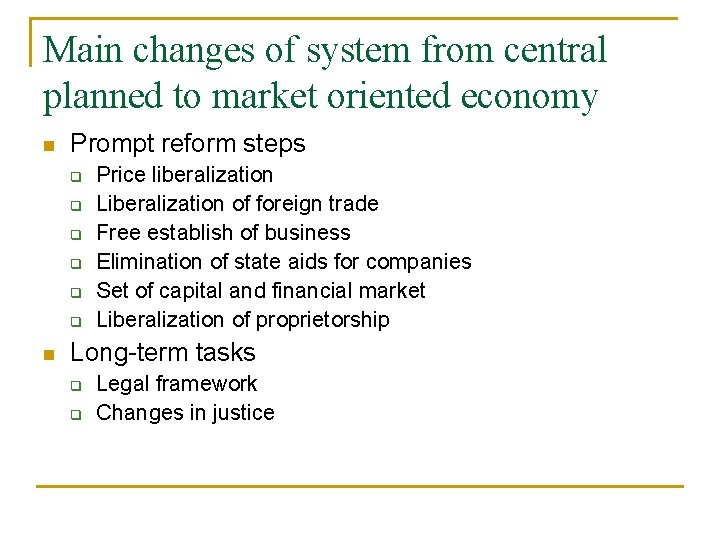 Main changes of system from central planned to market oriented economy

- Prompt reform steps
  - Price liberalization
  - Liberalization of foreign trade
  - Free establish of business
  - Elimination of state aids for companies
  - Set of capital and financial market
  - Liberalization of proprietorship
- Long-term tasks
  - Legal framework
  - Changes in justice